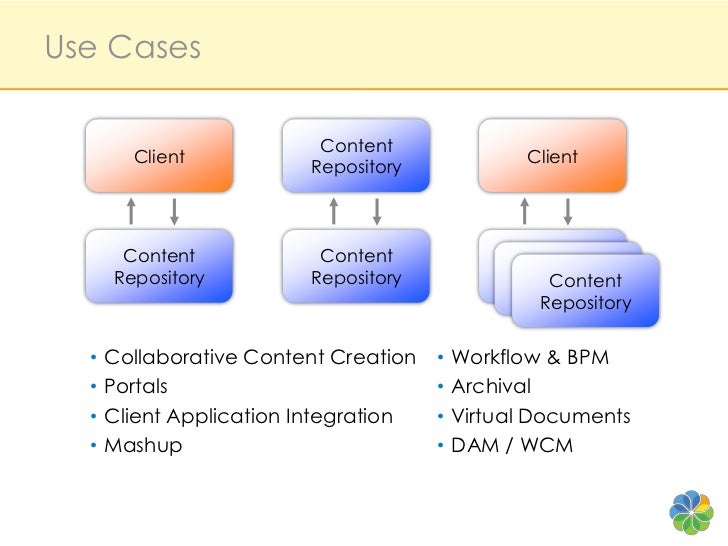 Use Cases

Client

Content Repository

Content Repository

Content Repository

Client

Content Repository

• Collaborative Content Creation
• Portals
• Client Application Integration
• Mashup

• Workflow & BPM
• Archival
• Virtual Documents
• DAM / WCM